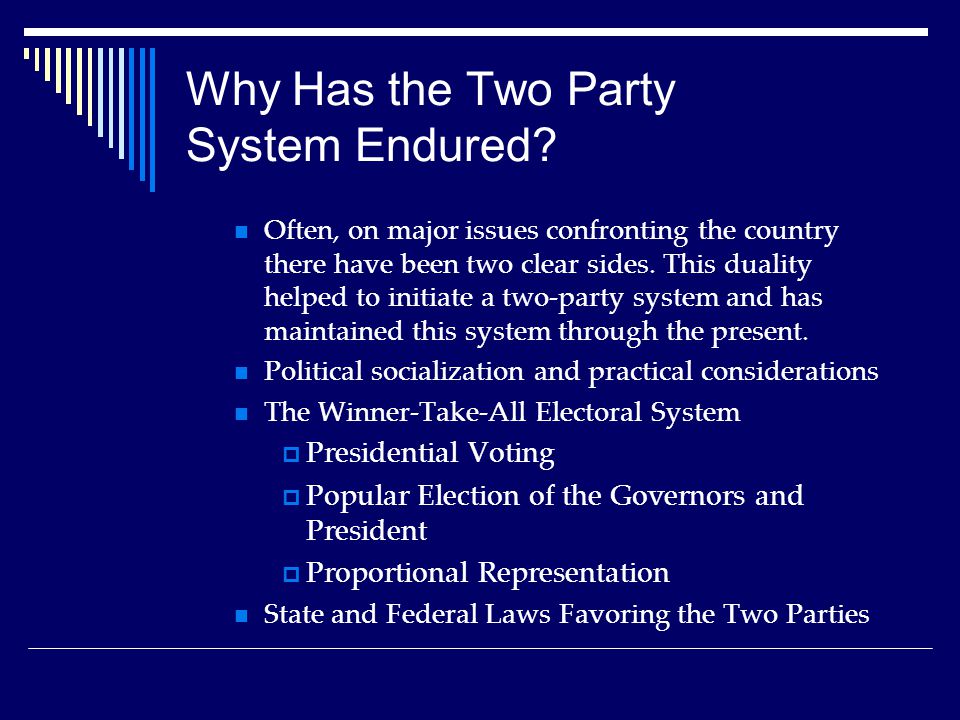 Why Has the Two Party System Endured?

Often, on major issues confronting the country there have been two clear sides. This duality helped to initiate a two-party system and has maintained this system through the present.

Political socialization and practical considerations

The Winner-Take-All Electoral System

Presidential Voting

Popular Election of the Governors and President

Proportional Representation

State and Federal Laws Favoring the Two Parties